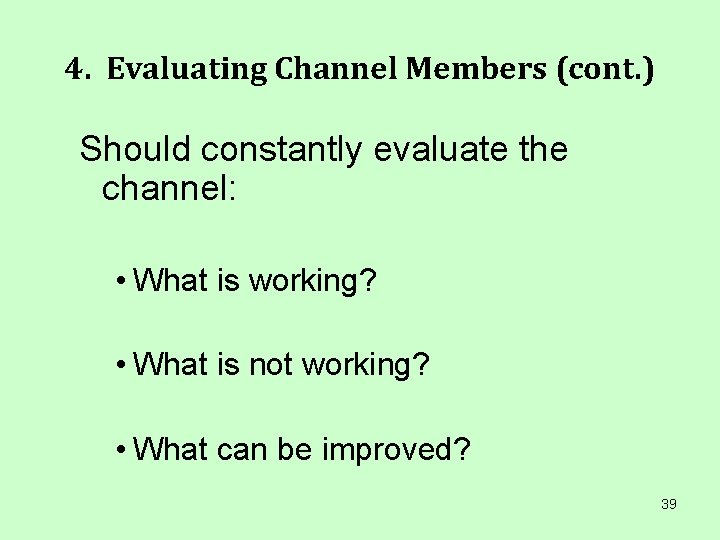 4. Evaluating Channel Members (cont.)

Should constantly evaluate the channel:

• What is working?

• What is not working?

• What can be improved?

39